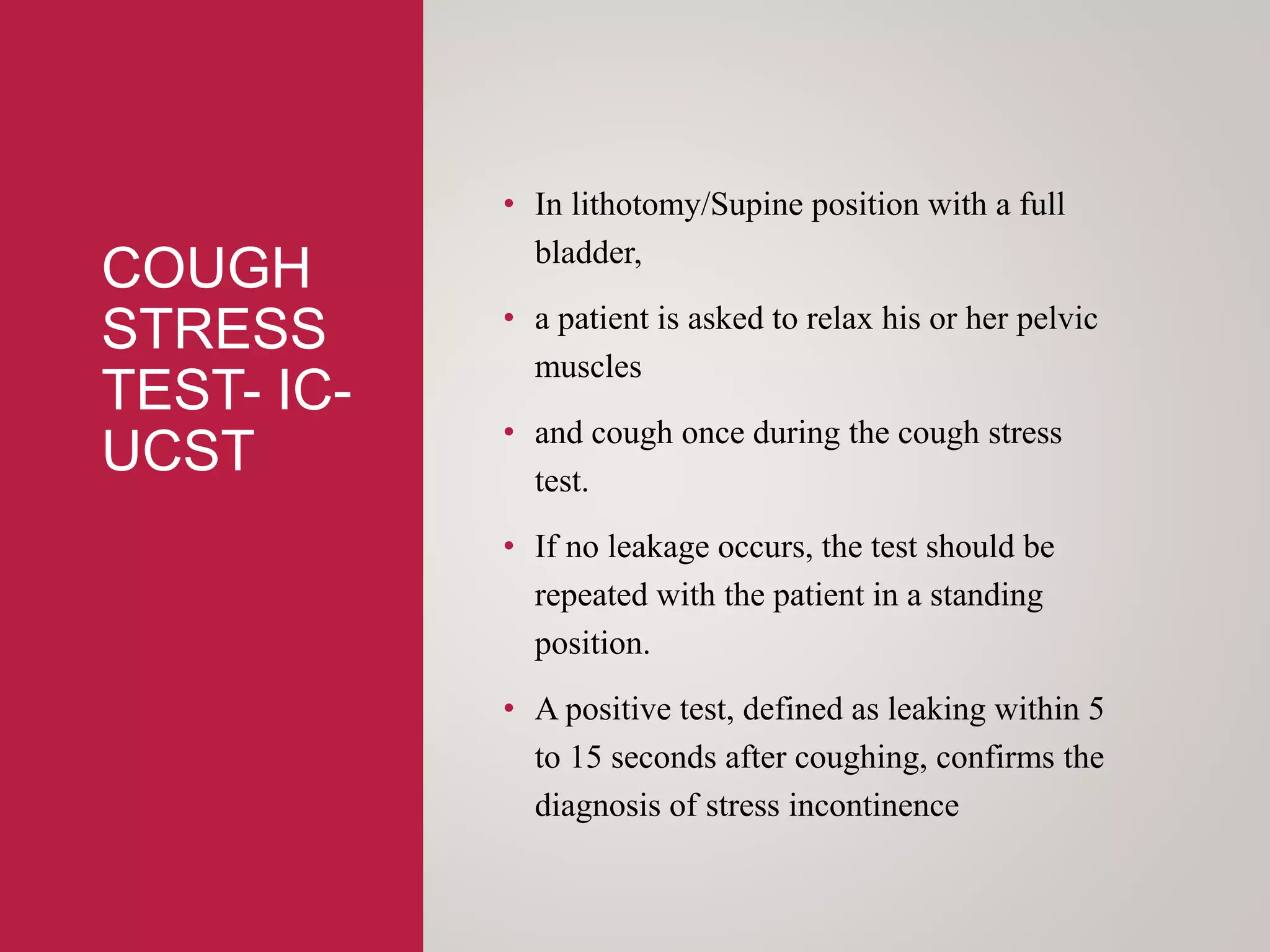 COUGH STRESS TEST- IC-UCST

• In lithotomy/Supine position with a full bladder,

• a patient is asked to relax his or her pelvic muscles

• and cough once during the cough stress test.

• If no leakage occurs, the test should be repeated with the patient in a standing position.

• A positive test, defined as leaking within 5 to 15 seconds after coughing, confirms the diagnosis of stress incontinence